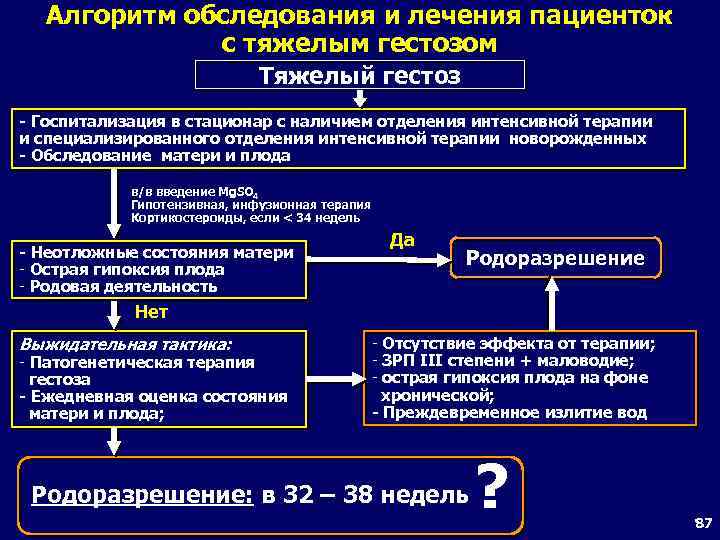 Алгоритм обследования и лечения пациенток с тяжелым гестозом

Тяжелый гестоз

- Госпитализация в стационар с наличием отделения интенсивной терапии и специализированного отделения интенсивной терапии новорожденных
- Обследование матери и плода

в/в введение $MgSO_4$
Гипотензивная, инфузионная терапия
Кортикостероиды, если < 34 недель

- Неотложные состояния матери
- Острая гипоксия плода
- Родовая деятельность

Да

Родоразрешение

Нет

Выжидательная тактика:
- Патогенетическая терапия гестоза
- Ежедневная оценка состояния матери и плода;

- Отсутствие эффекта от терапии;
- ЗРП III степени + маловодие;
- острая гипоксия плода на фоне хронической;
- Преждевременное излитие вод

Родоразрешение: в 32 – 38 недель ?

87